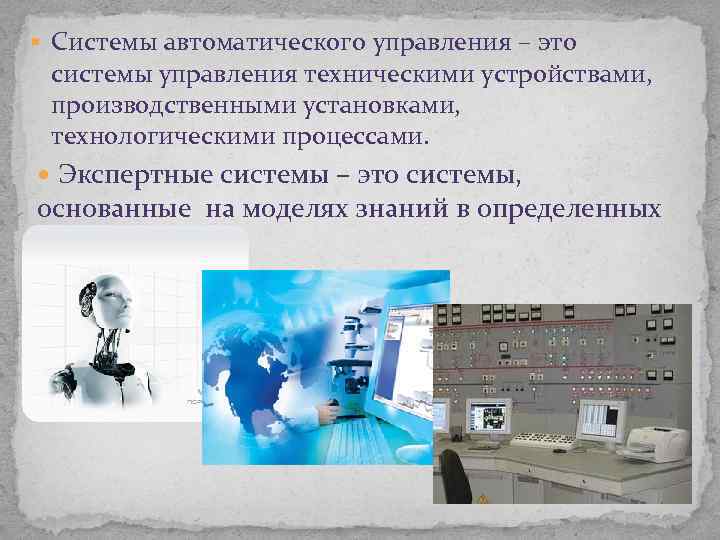 Системы автоматического управления – это системы управления техническими устройствами, производственными установками, технологическими процессами.

Экспертные системы – это системы, основанные на моделях знаний в определенных